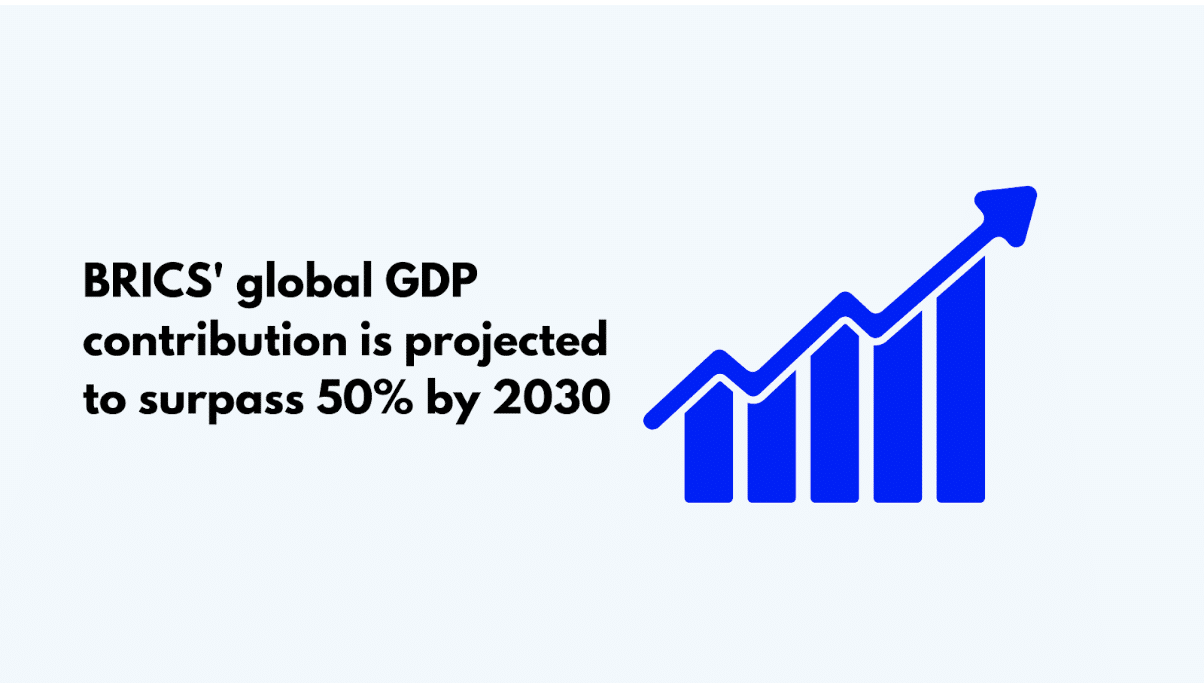 BRICS' global GDP contribution is projected to surpass 50% by 2030